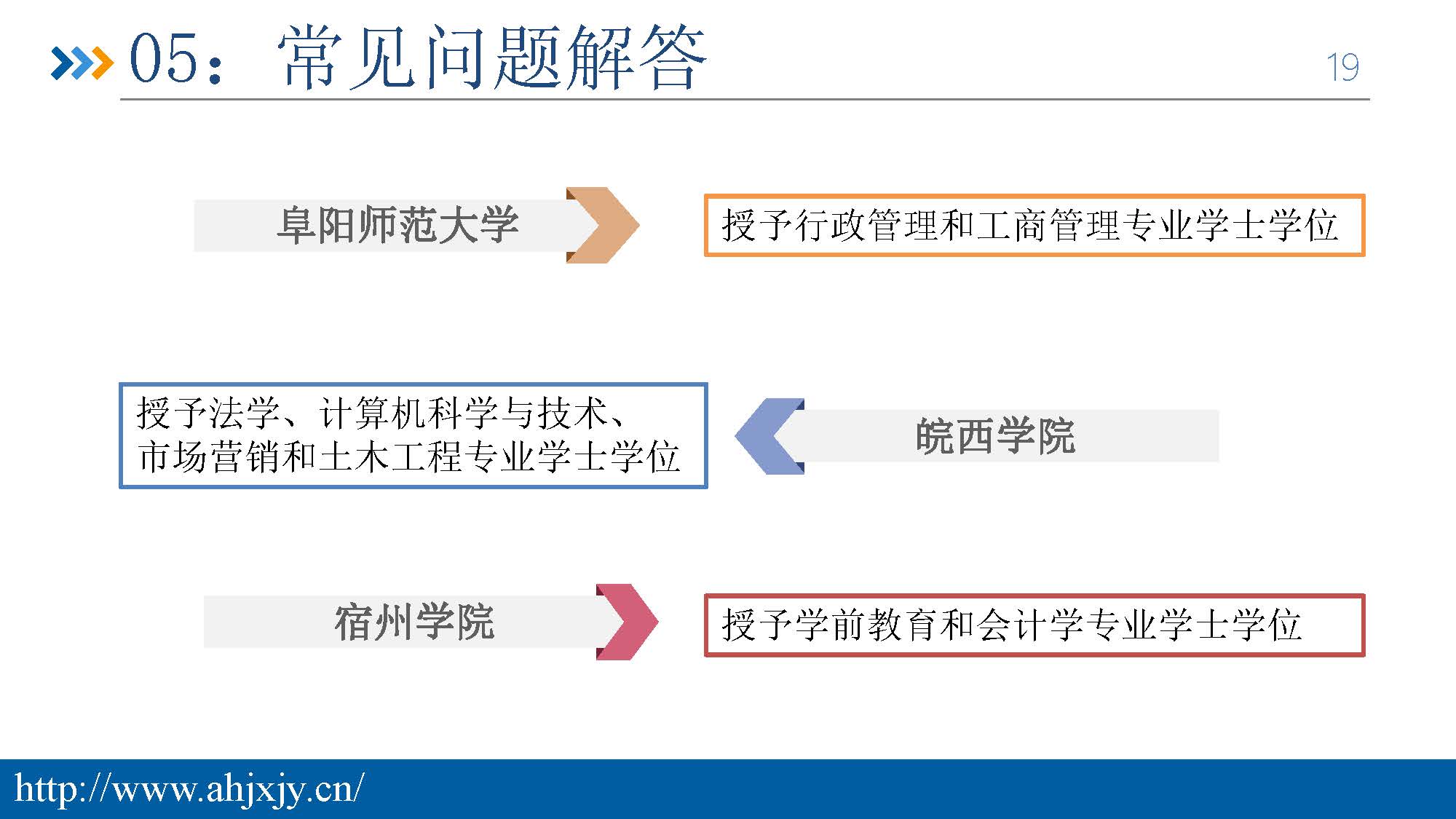 05：常见问题解答

19

阜阳师范大学

授予行政管理和工商管理专业学士学位

授予法学、计算机科学与技术、市场营销和土木工程专业学士学位

皖西学院

宿州学院

授予学前教育和会计学专业学士学位

http://www.ahjxjy.cn/